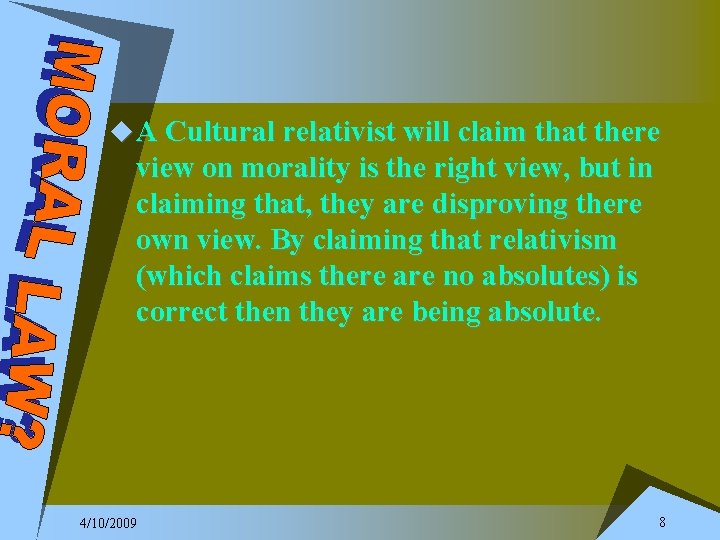 MORAL LAW?

A Cultural relativist will claim that there view on morality is the right view, but in claiming that, they are disproving there own view. By claiming that relativism (which claims there are no absolutes) is correct then they are being absolute.

4/10/2009

8